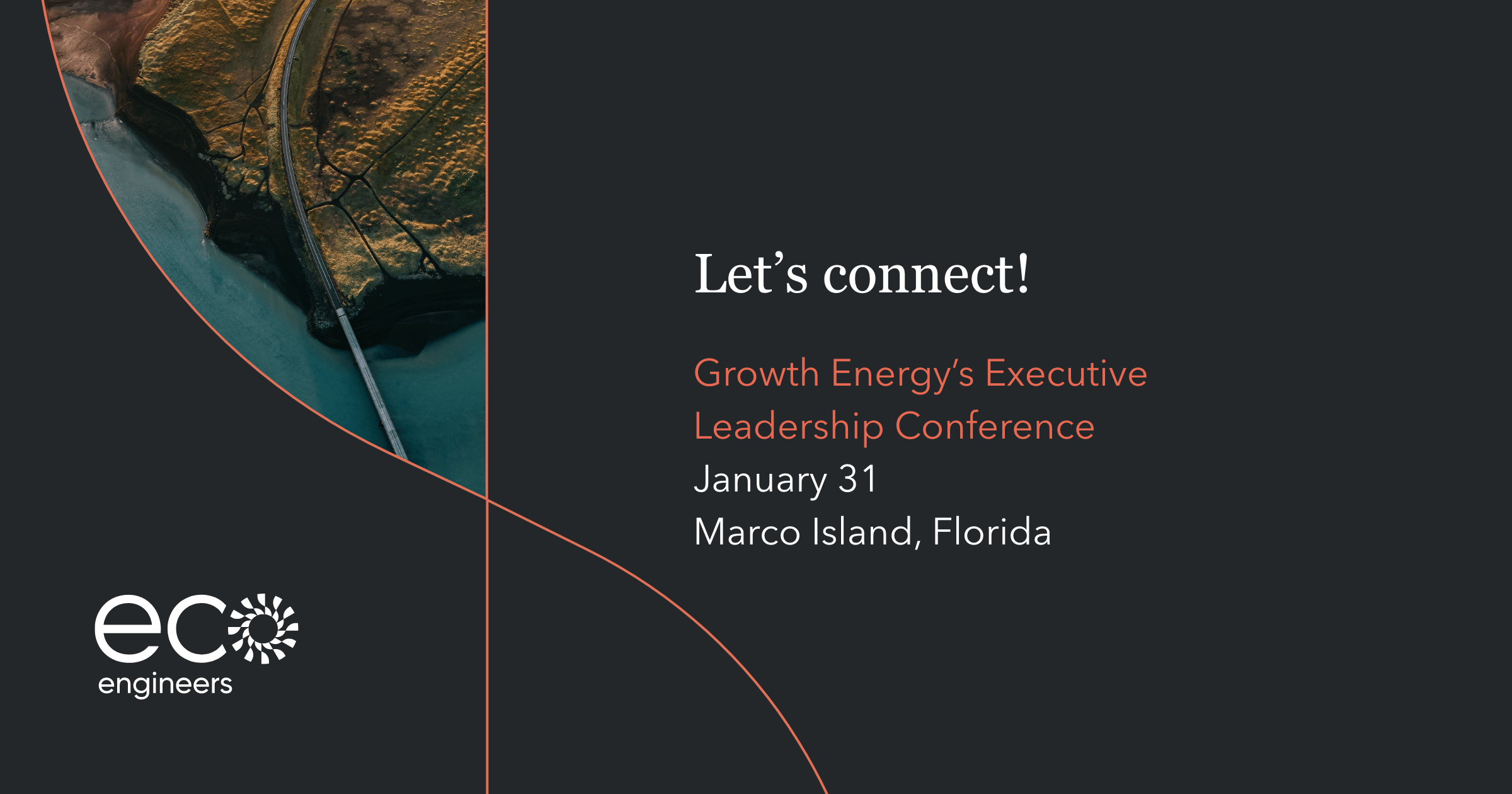 Let’s connect!

Growth Energy’s Executive Leadership Conference
January 31
Marco Island, Florida

eco
engineers